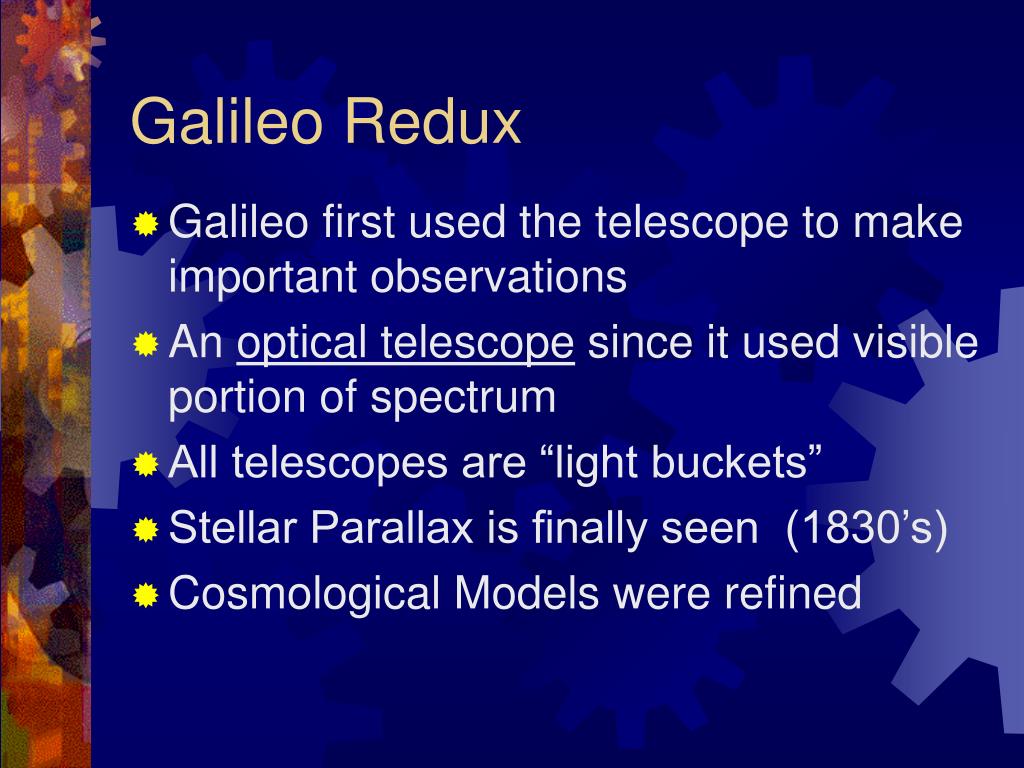 Galileo Redux

Galileo first used the telescope to make important observations

An optical telescope since it used visible portion of spectrum

All telescopes are “light buckets”

Stellar Parallax is finally seen (1830’s)

Cosmological Models were refined